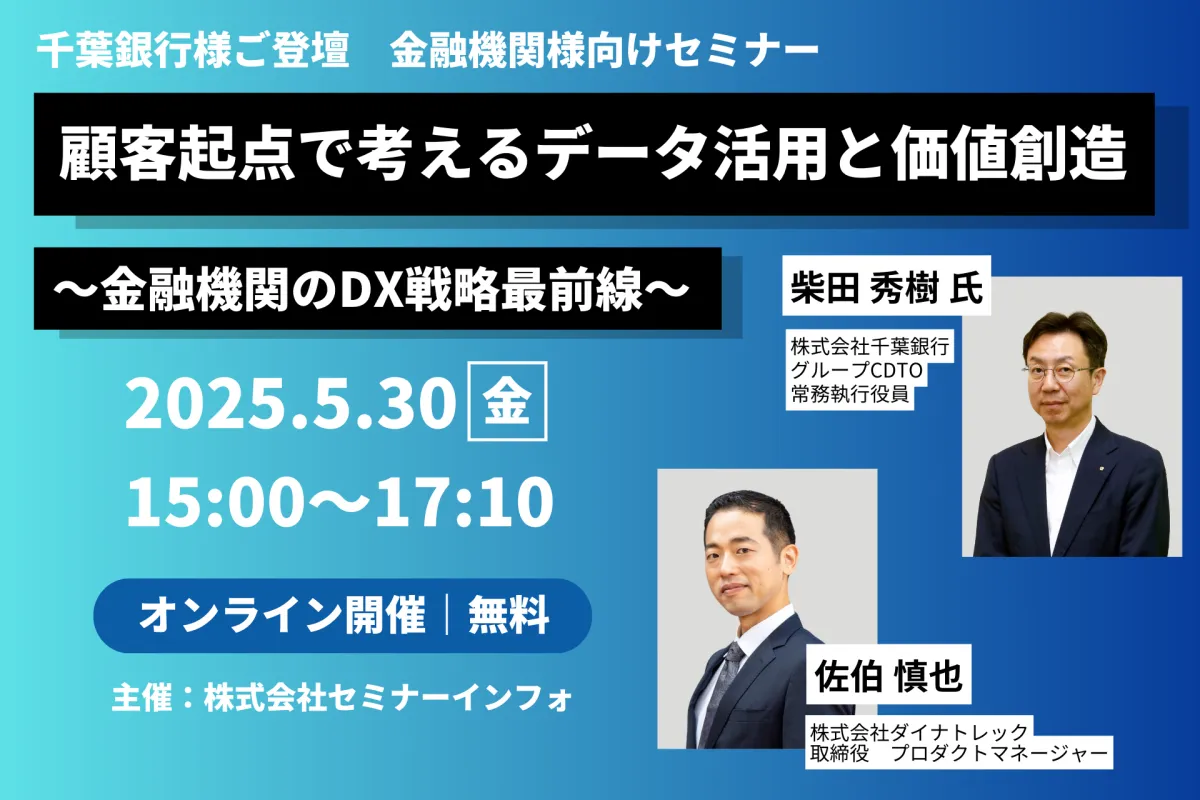 千葉銀行様ご登壇　金融機関様向けセミナー

顧客起点で考えるデータ活用と価値創造

～金融機関のDX戦略最前線～

2025.5.30 金

15:00～17:10

オンライン開催｜無料

主催：株式会社セミナーインフォ

柴田 秀樹 氏

株式会社千葉銀行
グループCDTO
常務執行役員

佐伯 慎也

株式会社ダイナトレック
取締役　プロダクトマネージャー